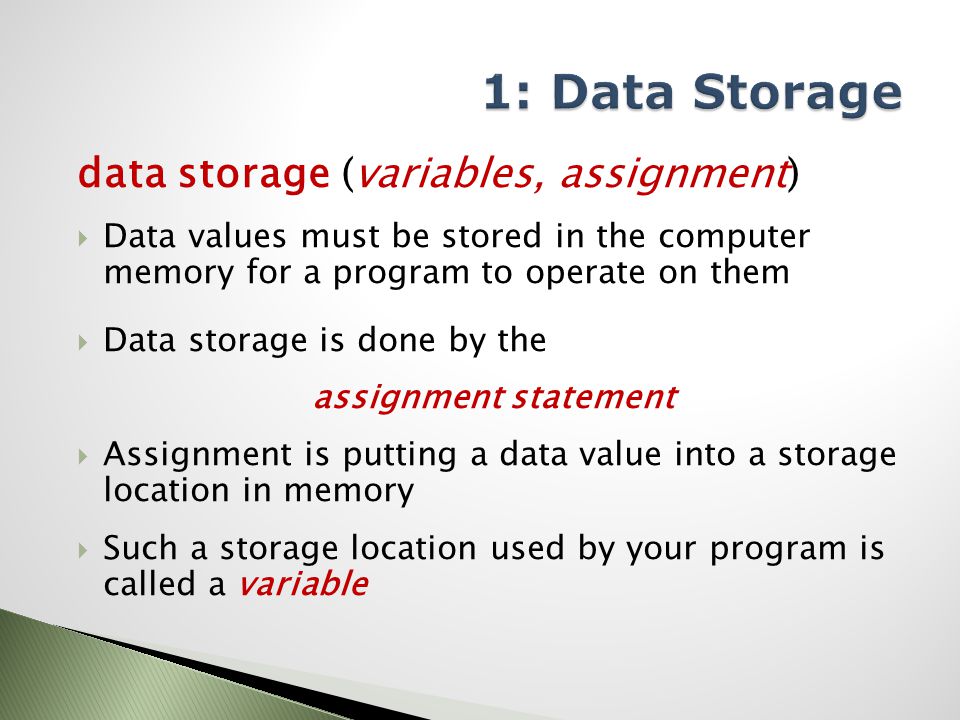 1: Data Storage

data storage (variables, assignment)

Data values must be stored in the computer memory for a program to operate on them

Data storage is done by the

assignment statement

Assignment is putting a data value into a storage location in memory

Such a storage location used by your program is called a variable